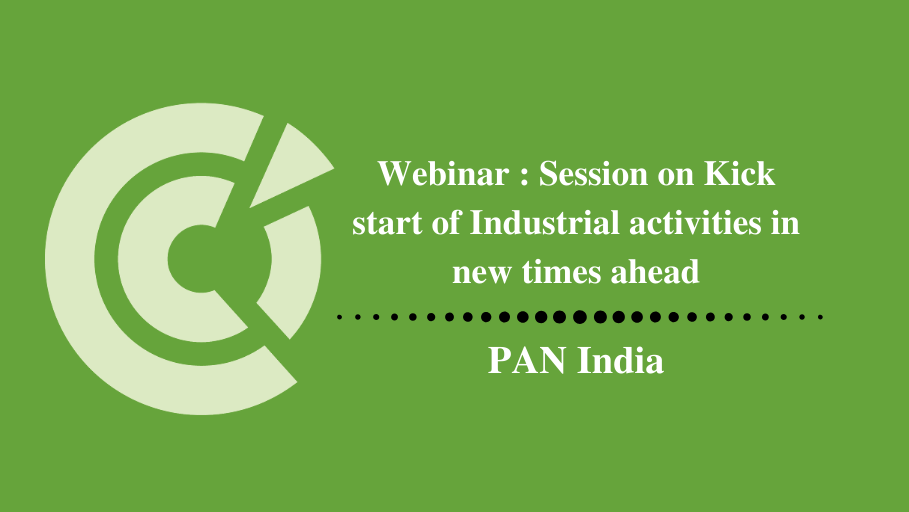 Webinar : Session on Kick start of Industrial activities in new times ahead

PAN India